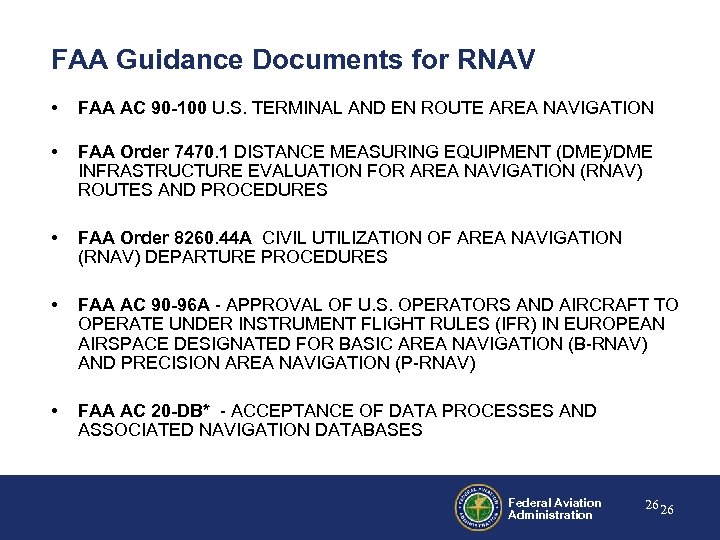 FAA Guidance Documents for RNAV

• FAA AC 90-100 U.S. TERMINAL AND EN ROUTE AREA NAVIGATION

• FAA Order 7470.1 DISTANCE MEASURING EQUIPMENT (DME)/DME INFRASTRUCTURE EVALUATION FOR AREA NAVIGATION (RNAV) ROUTES AND PROCEDURES

• FAA Order 8260.44A CIVIL UTILIZATION OF AREA NAVIGATION (RNAV) DEPARTURE PROCEDURES

• FAA AC 90-96A - APPROVAL OF U.S. OPERATORS AND AIRCRAFT TO OPERATE UNDER INSTRUMENT FLIGHT RULES (IFR) IN EUROPEAN AIRSPACE DESIGNATED FOR BASIC AREA NAVIGATION (B-RNAV) AND PRECISION AREA NAVIGATION (P-RNAV)

• FAA AC 20-DB* - ACCEPTANCE OF DATA PROCESSES AND ASSOCIATED NAVIGATION DATABASES

FEDERAL AVIATION ADMINISTRATION

Federal Aviation Administration

26 26